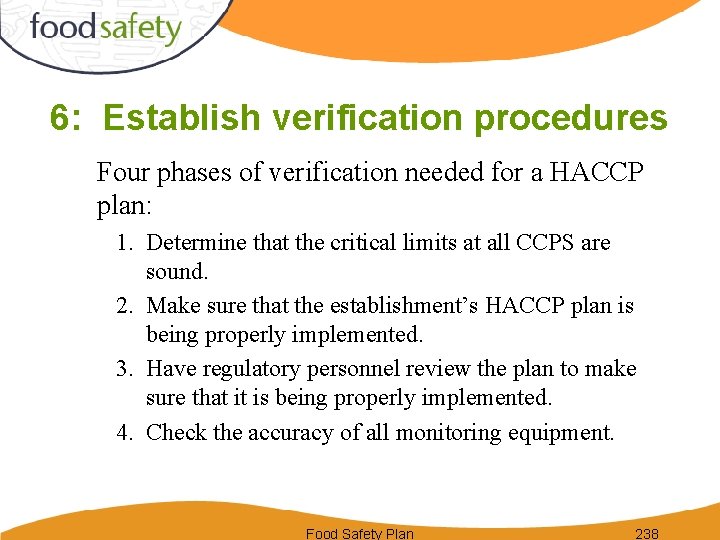 foodsafety

6: Establish verification procedures

Four phases of verification needed for a HACCP plan:

1. Determine that the critical limits at all CCPS are sound.
2. Make sure that the establishment's HACCP plan is being properly implemented.
3. Have regulatory personnel review the plan to make sure that it is being properly implemented.
4. Check the accuracy of all monitoring equipment.

Food Safety Plan 238